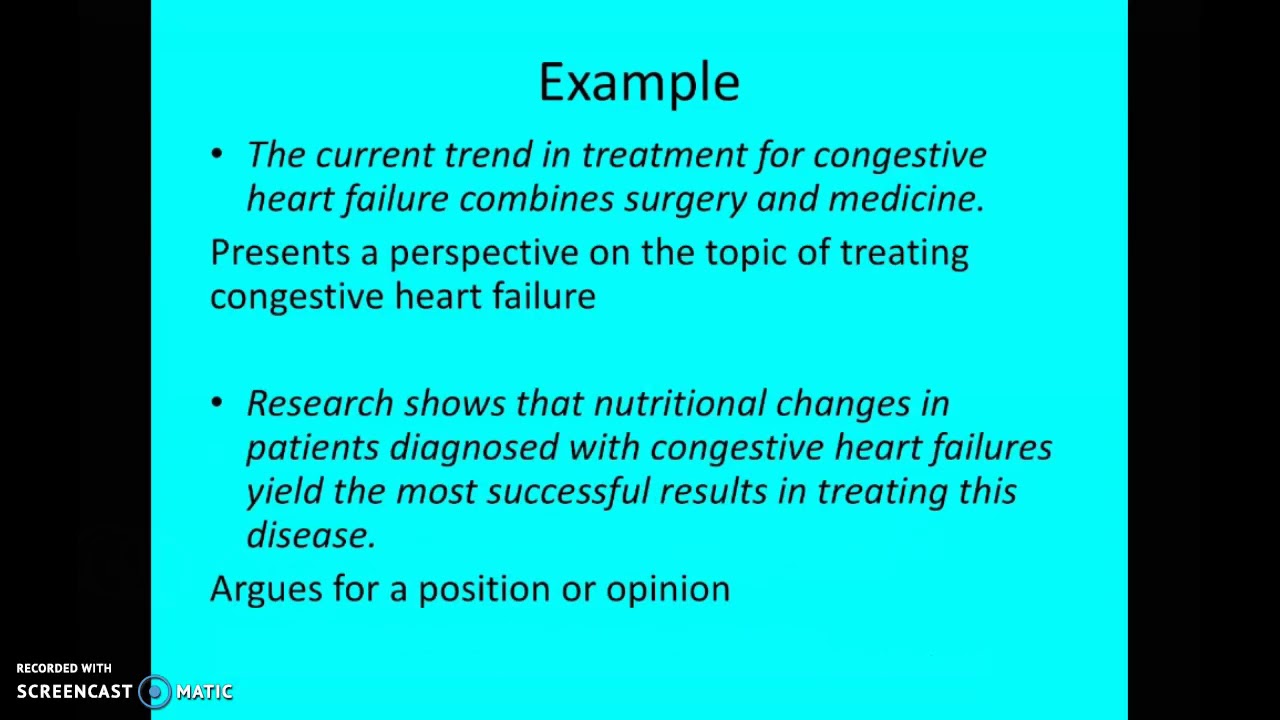 Example

• The current trend in treatment for congestive heart failure combines surgery and medicine.

Presents a perspective on the topic of treating congestive heart failure

• Research shows that nutritional changes in patients diagnosed with congestive heart failures yield the most successful results in treating this disease.

Argues for a position or opinion

RECORDED WITH
SCREENCAST MATIC